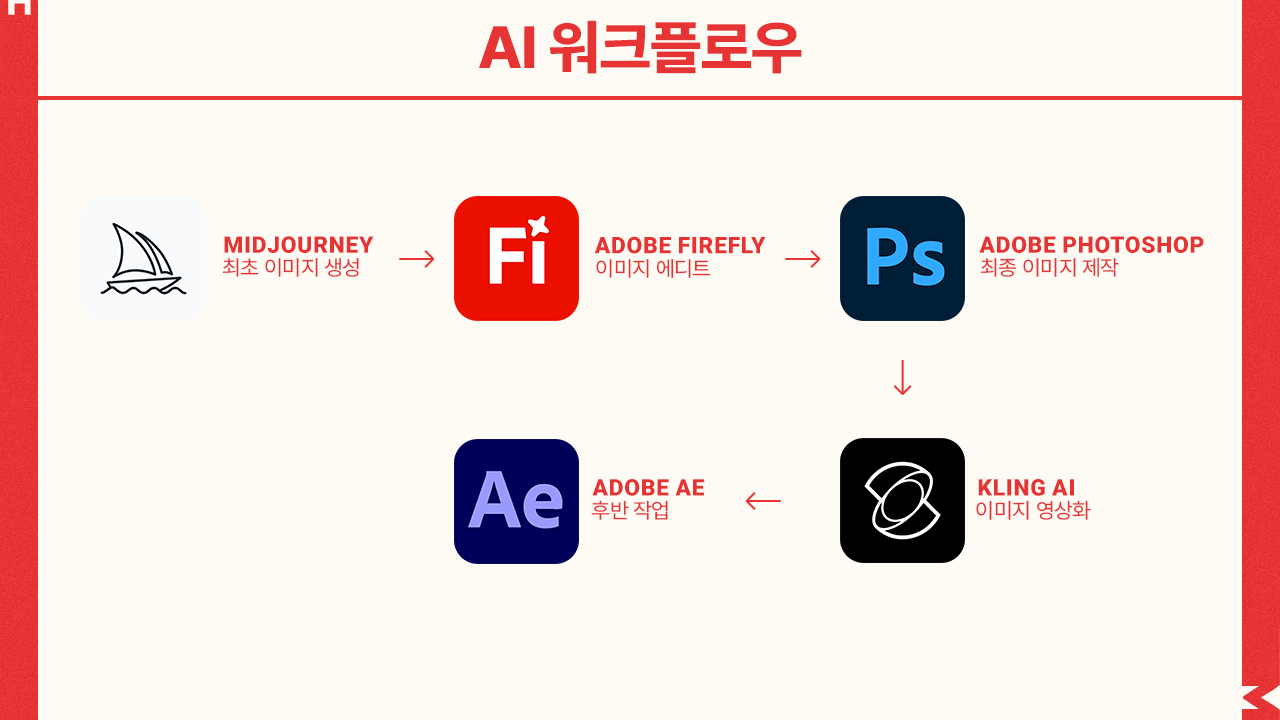 AI 워크플로우

MIDJOURNEY
최초 이미지 생성

Fi

ADOBE FIREFLY
이미지 에디트

Ps

ADOBE PHOTOSHOP
최종 이미지 제작

KLING AI
이미지 영상화

Ae

ADOBE AE
후반 작업